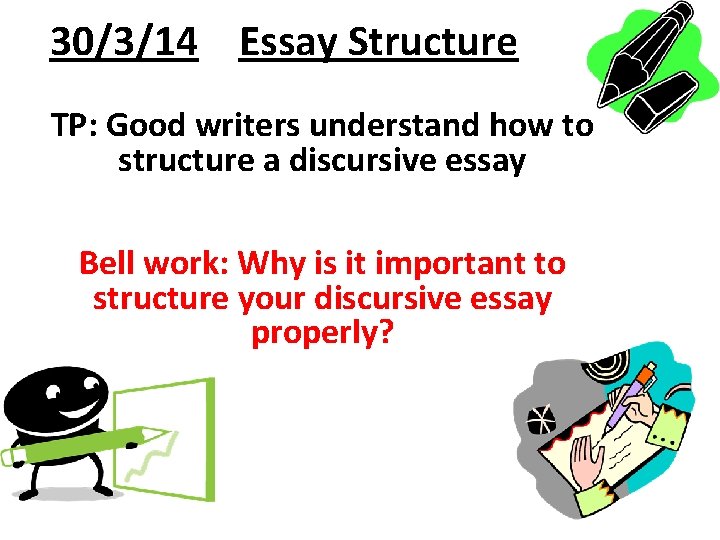 30/3/14 Essay Structure

TP: Good writers understand how to structure a discursive essay

Bell work: Why is it important to structure your discursive essay properly?